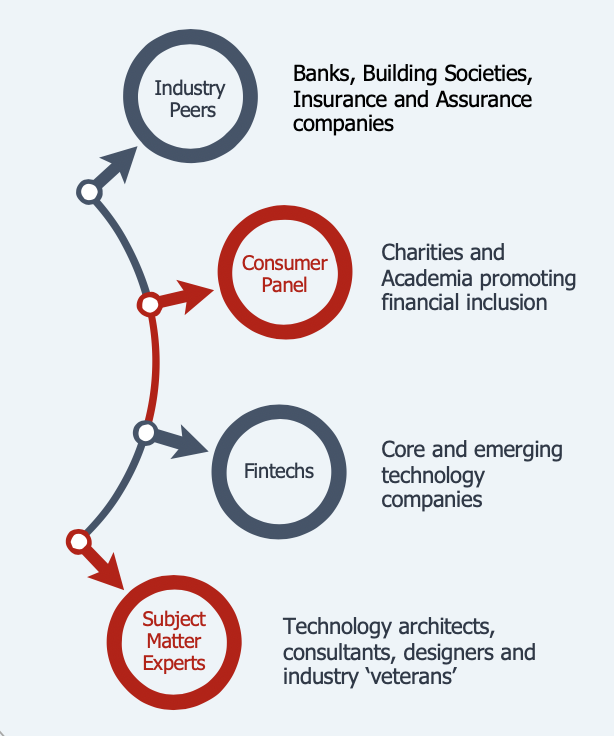 Industry Peers

Banks, Building Societies, Insurance and Assurance companies

Consumer Panel

Charities and Academia promoting financial inclusion

Fintechs

Core and emerging technology companies

Subject Matter Experts

Technology architects, consultants, designers and industry ‘veterans’